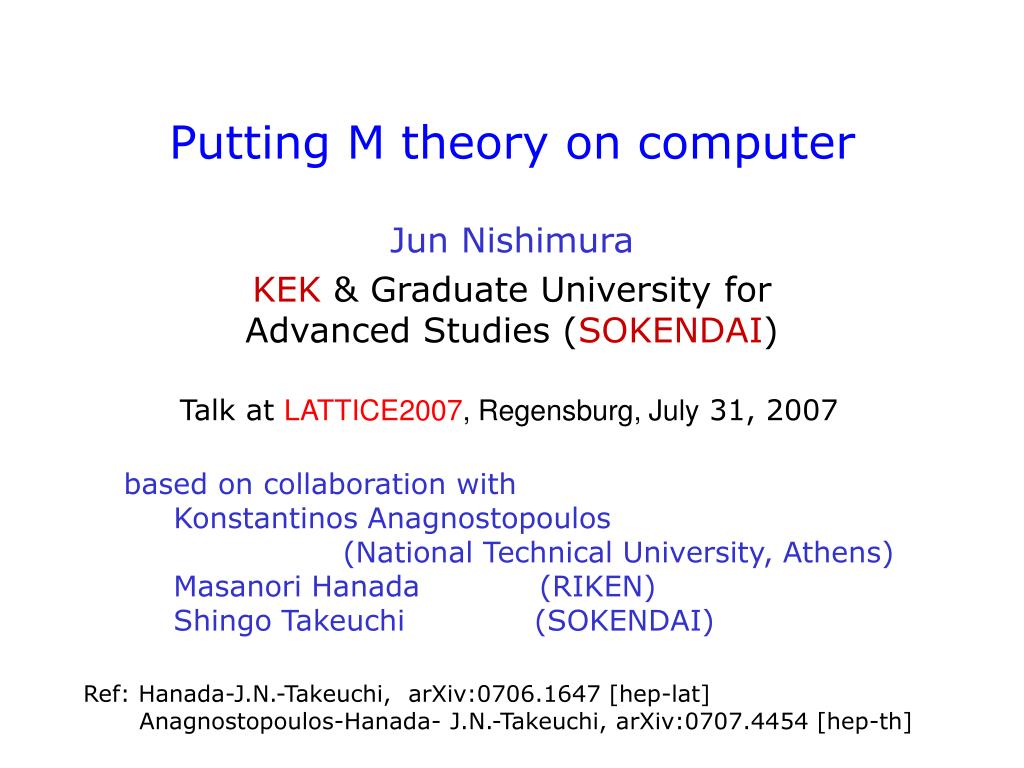 Putting M theory on computer

Jun Nishimura

KEK & Graduate University for Advanced Studies (SOKENDAI)

Talk at LATTICE2007, Regensburg, July 31, 2007

based on collaboration with
Konstantinos Anagnostopoulos
(National Technical University, Athens)
Masanori Hanada (RIKEN)
Shingo Takeuchi (SOKENDAI)

Ref: Hanada-J.N.-Takeuchi, arXiv:0706.1647 [hep-lat]
Anagnostopoulos-Hanada- J.N.-Takeuchi, arXiv:0707.4454 [hep-th]